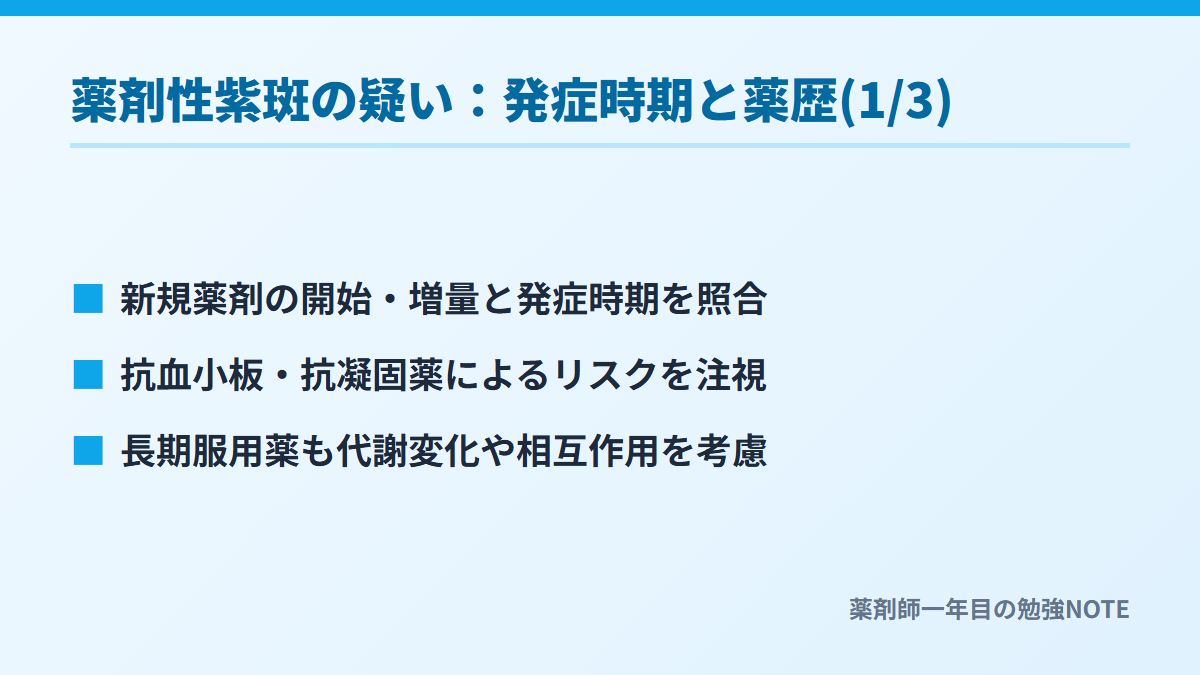 薬剤性紫斑の疑い：発症時期と薬歴(1/3)

■ 新規薬剤の開始・増量と発症時期を照合

■ 抗血小板・抗凝固薬によるリスクを注視

■ 長期服用薬も代謝変化や相互作用を考慮

薬剤師一年目の勉強NOTE